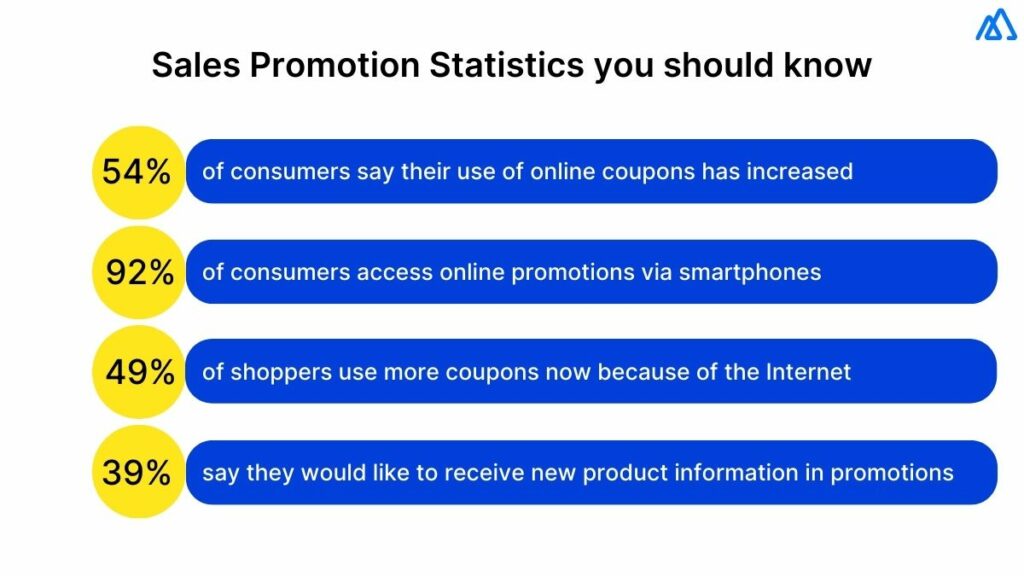 Sales Promotion Statistics you should know

54% of consumers say their use of online coupons has increased

92% of consumers access online promotions via smartphones

49% of shoppers use more coupons now because of the Internet

39% say they would like to receive new product information in promotions